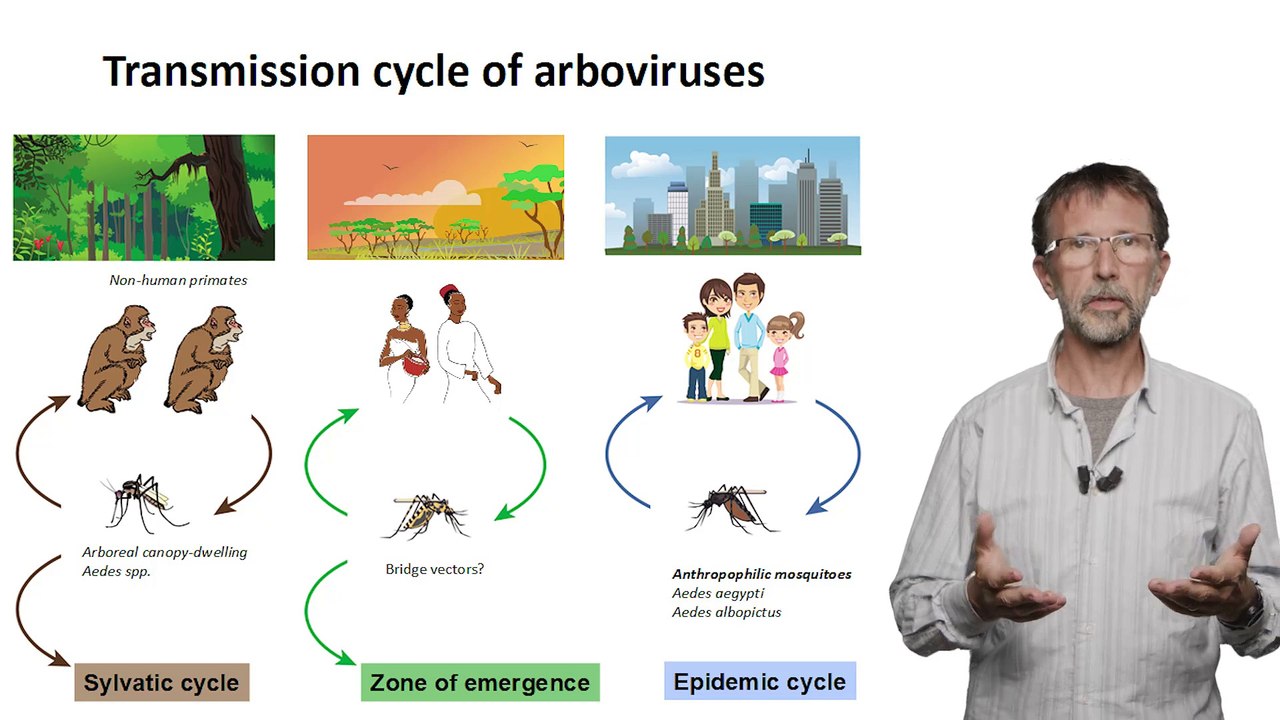 Transmission cycle of arboviruses

Non-human primates

Arboreal canopy-dwelling
Aedes spp.

Sylvatic cycle

Bridge vectors?

Zone of emergence

Anthropophilic mosquitoes
Aedes aegypti
Aedes albopictus

Epidemic cycle